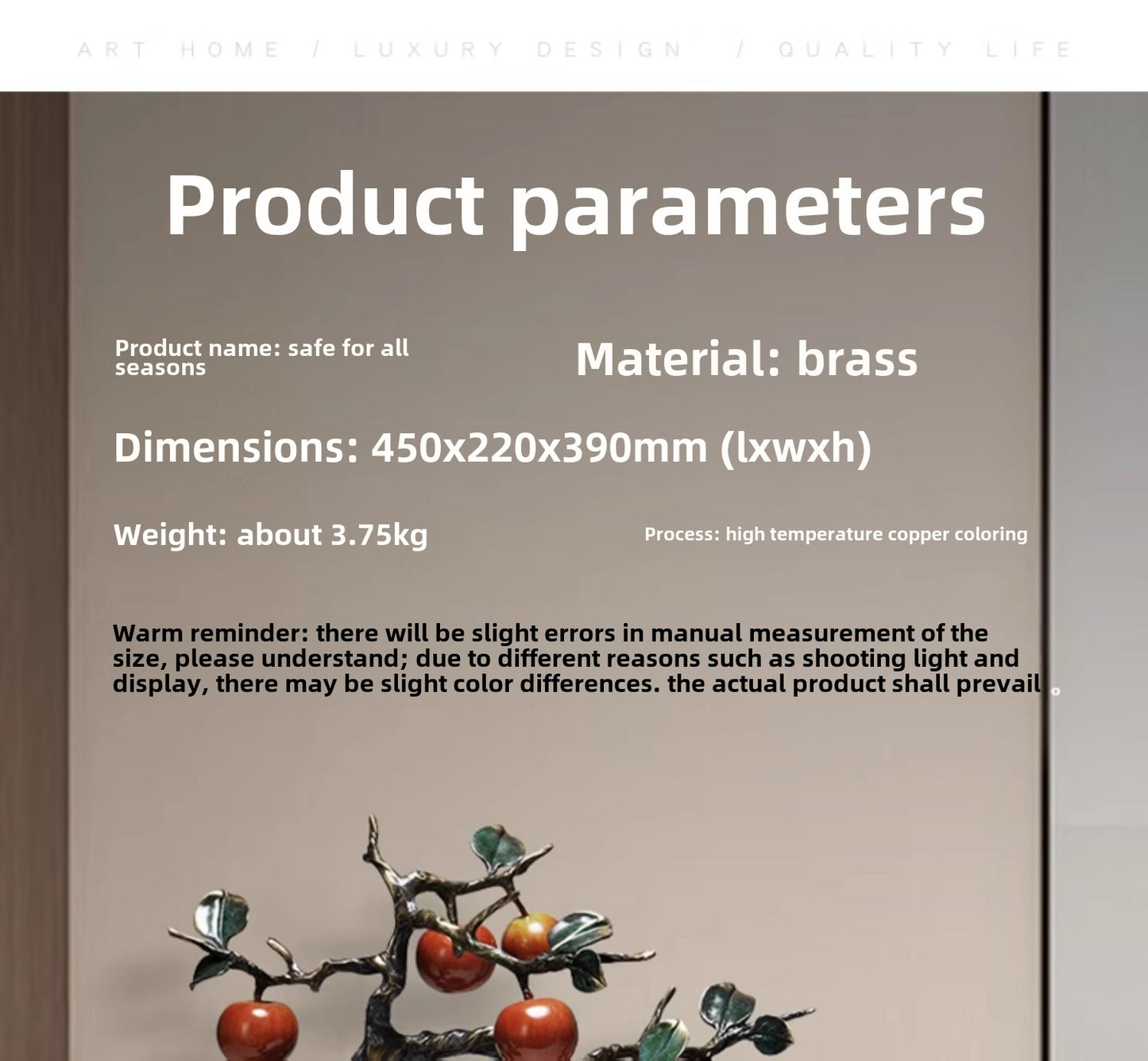 ART HOME / LUXURY DESIGN / QUALITY LIFE

Product parameters

Product name: safe for all seasons

Material: brass

Dimensions: 450x220x390mm (lxwxh)

Weight: about 3.75kg

Process: high temperature copper coloring

Warm reminder: there will be slight errors in manual measurement of the size, please understand; due to different reasons such as shooting light and display, there may be slight color differences. the actual product shall prevail。